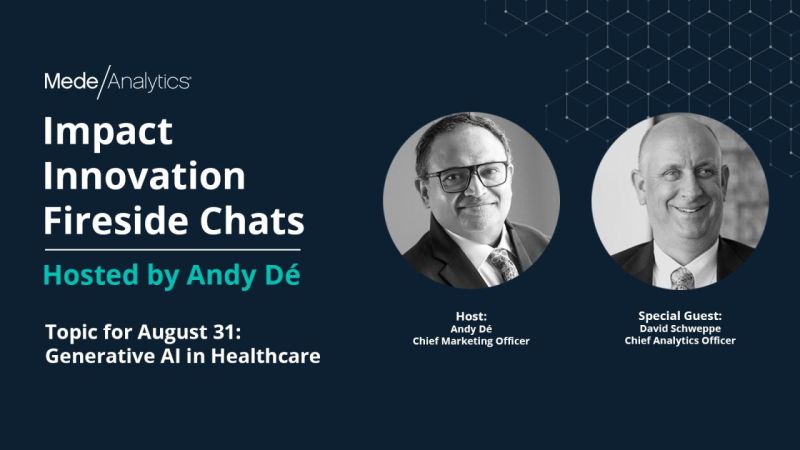 Mede/Analytics

Impact Innovation Fireside Chats

Hosted by Andy Dé

Topic for August 31: Generative AI in Healthcare

Host:
Andy Dé
Chief Marketing Officer

Special Guest:
David Schweppe
Chief Analytics Officer